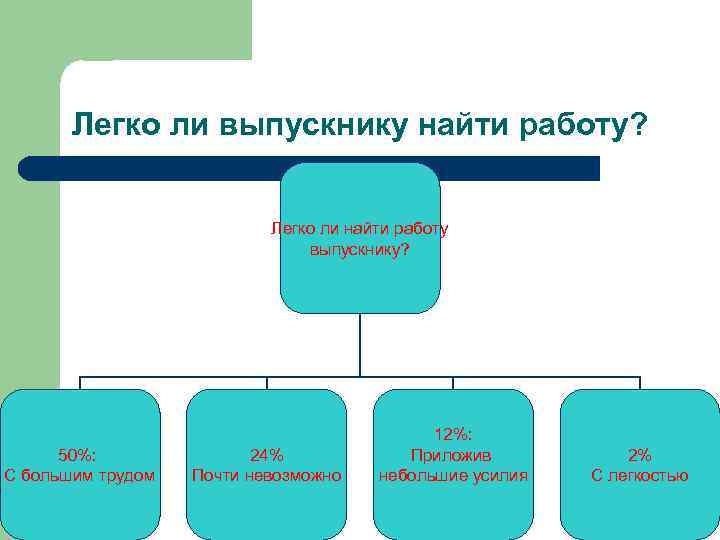 Легко ли выпускнику найти работу?

Легко ли найти работу выпускнику?

50%: С большим трудом

24% Почти невозможно

12%: Приложив небольшие усилия

2% С легкостью